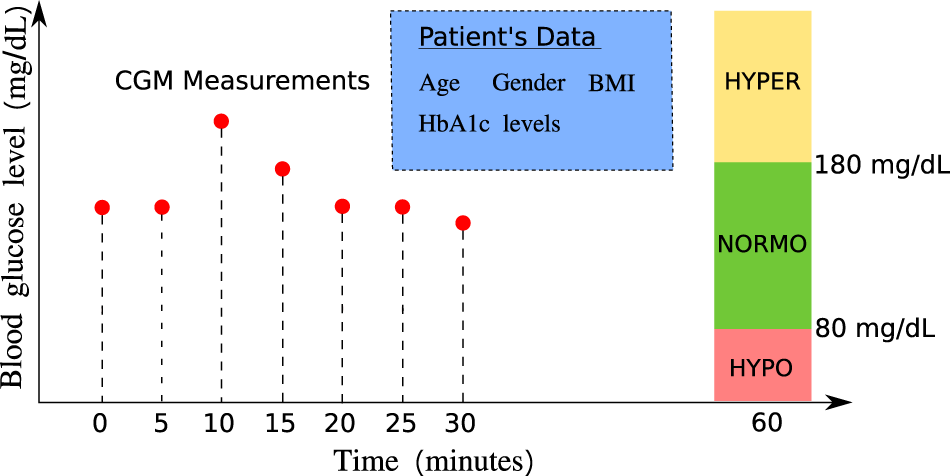 Blood glucose level (mg/dL)

CGM Measurements

Patient's Data

Age Gender BMI

HbA1c levels

HYPER

180 mg/dL

NORMO

80 mg/dL

HYPO

0 5 10 15 20 25 30

60

Time (minutes)